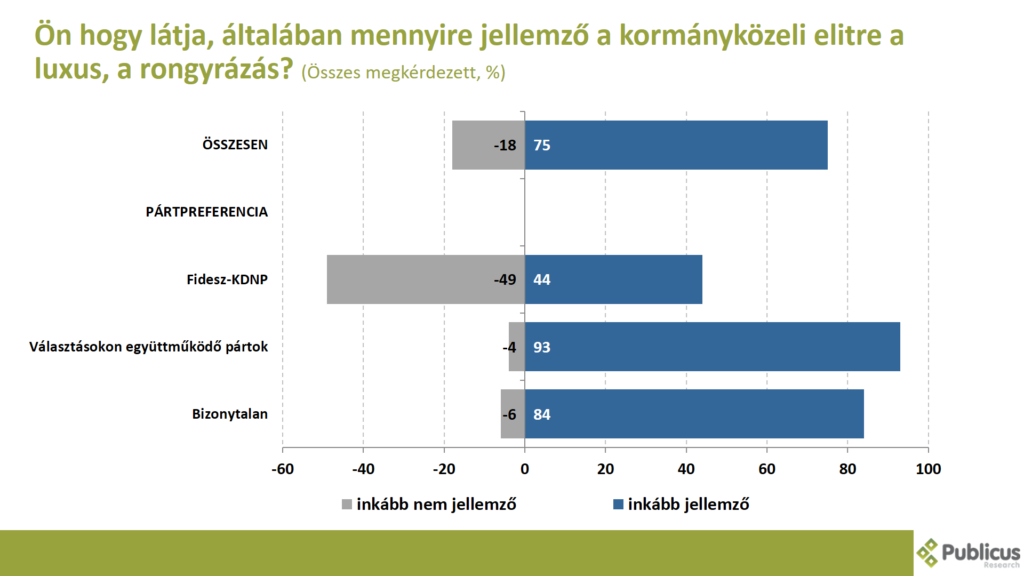 Ön hogy látja, általában mennyire jellemző a kormányközeli elitre a luxus, a rongyrázás? (Összes megkérdezett, %)

ÖSSZESEN -18 75

PÁRTPREFERENCIA

Fidesz-KDNP -49 44

Választásokon együttműködő pártok -4 93

Bizonytalan -6 84

-60 -40 -20 0 20 40 60 80 100

inkább nem jellemző inkább jellemző

Publicus Research